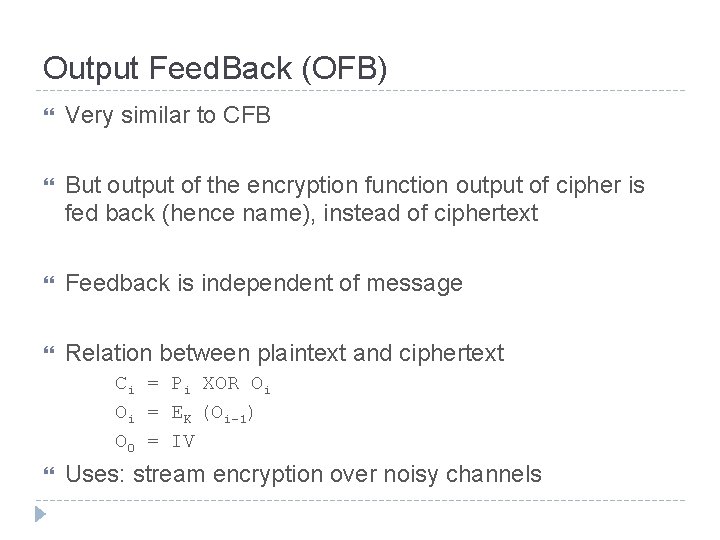 Output FeedBack (OFB)

Very similar to CFB

But output of the encryption function output of cipher is fed back (hence name), instead of ciphertext

Feedback is independent of message

Relation between plaintext and ciphertext

$C_i = P_i \text{ XOR } O_i$

$O_i = E_K (O_{i-1})$

$O_0 = IV$

Uses: stream encryption over noisy channels